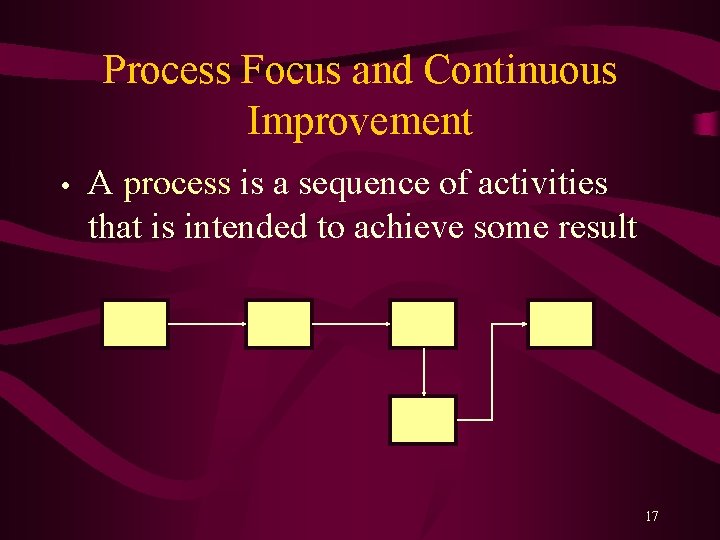 Process Focus and Continuous Improvement

• A process is a sequence of activities that is intended to achieve some result

17